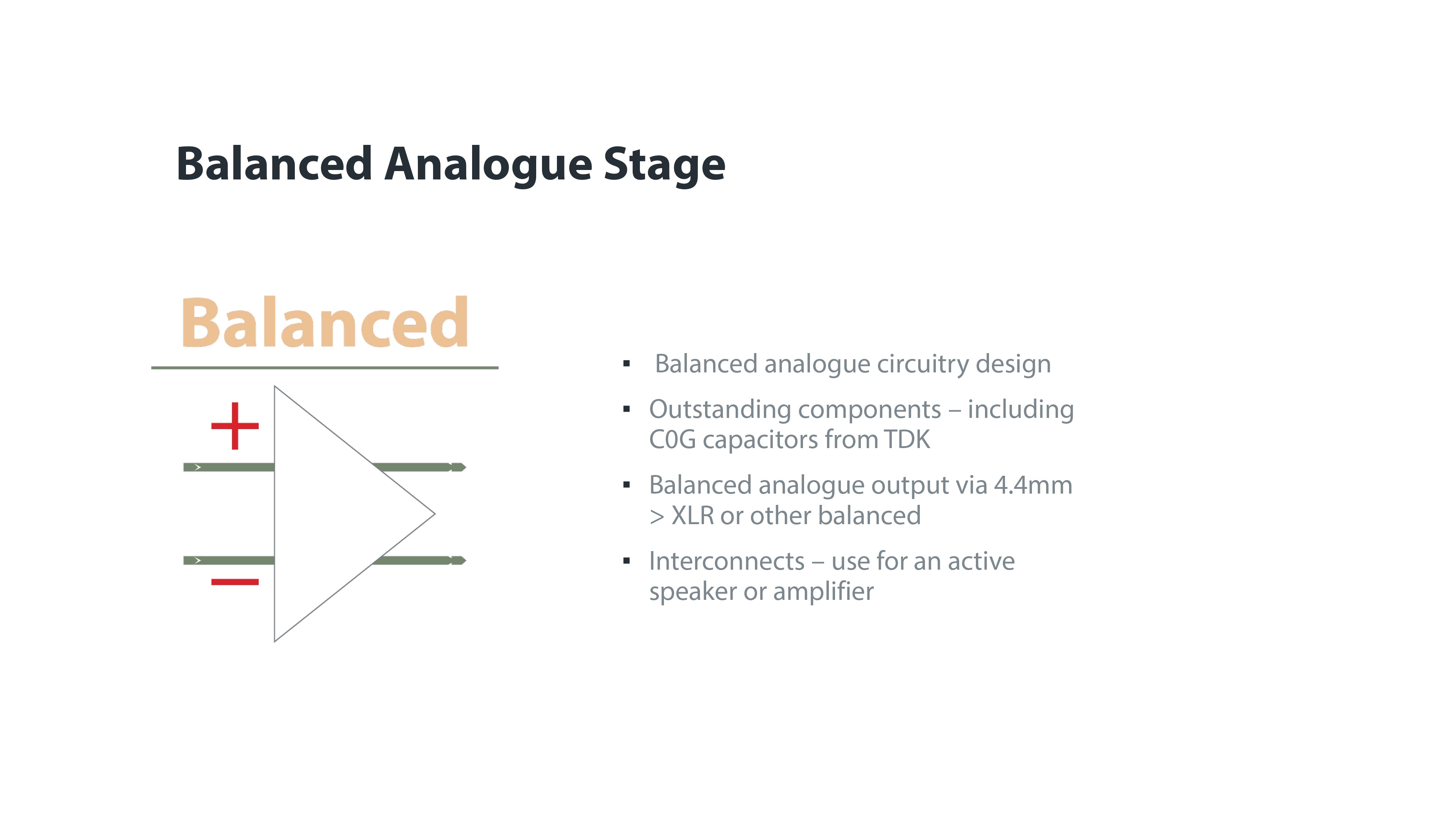 Balanced Analogue Stage

Balanced

+

−

▪ Balanced analogue circuitry design

▪ Outstanding components – including C0G capacitors from TDK

▪ Balanced analogue output via 4.4mm > XLR or other balanced

▪ Interconnects – use for an active speaker or amplifier